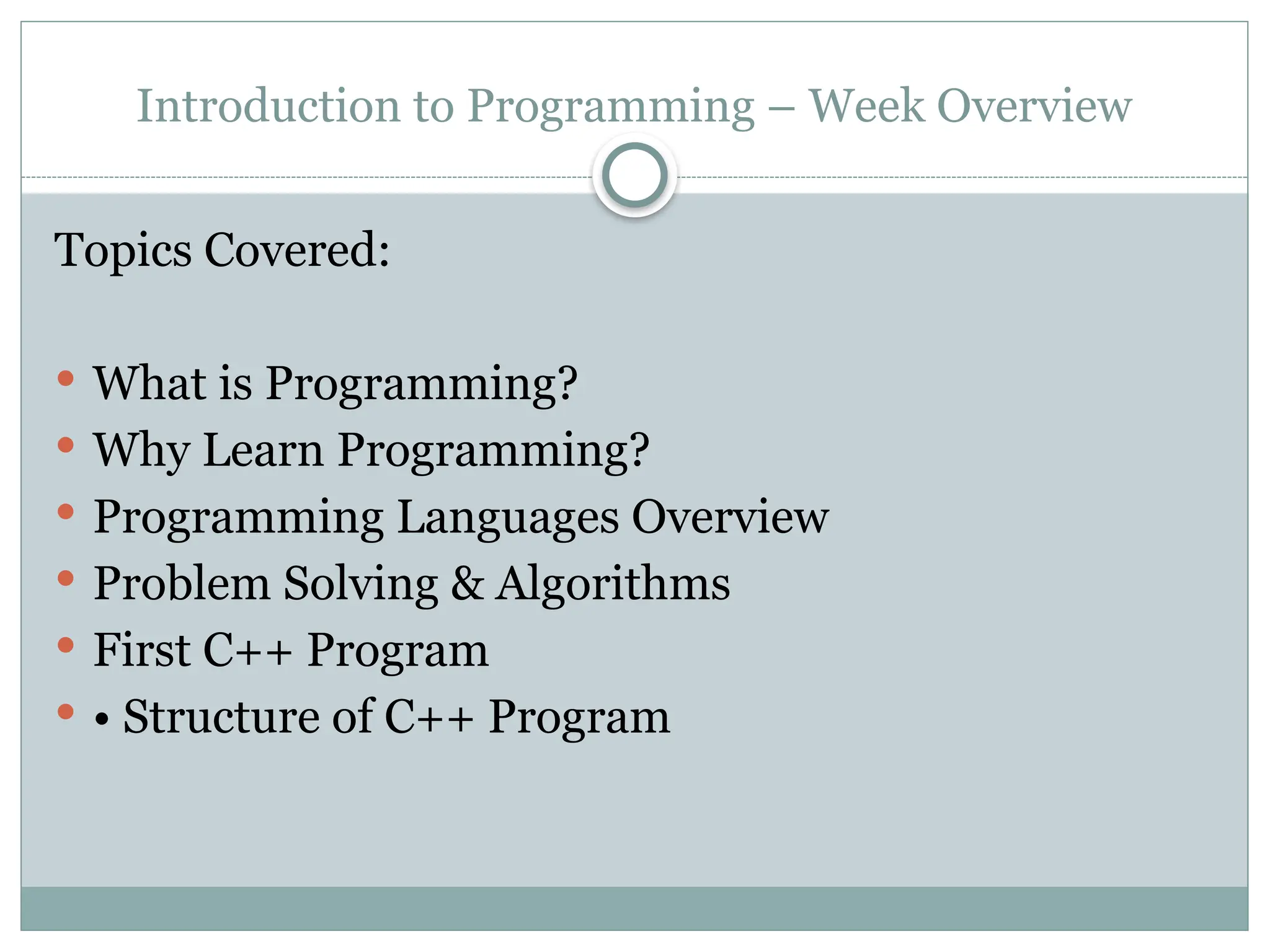 Introduction to Programming – Week Overview

Topics Covered:

- What is Programming?
- Why Learn Programming?
- Programming Languages Overview
- Problem Solving & Algorithms
- First C++ Program
- • Structure of C++ Program